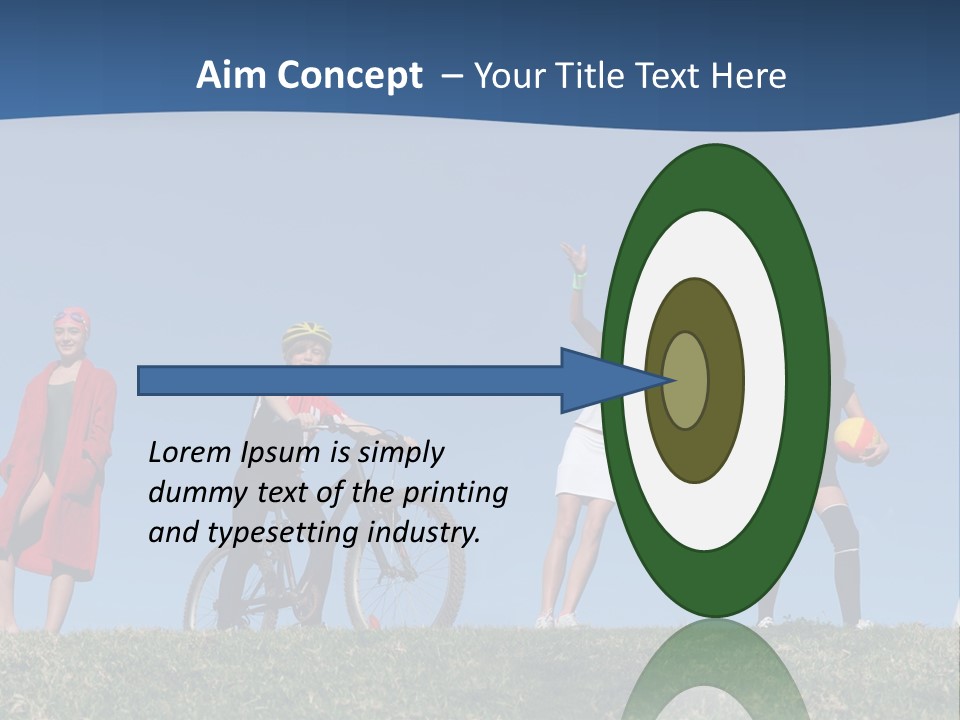 Aim Concept – Your Title Text Here

Lorem Ipsum is simply dummy text of the printing and typesetting industry.